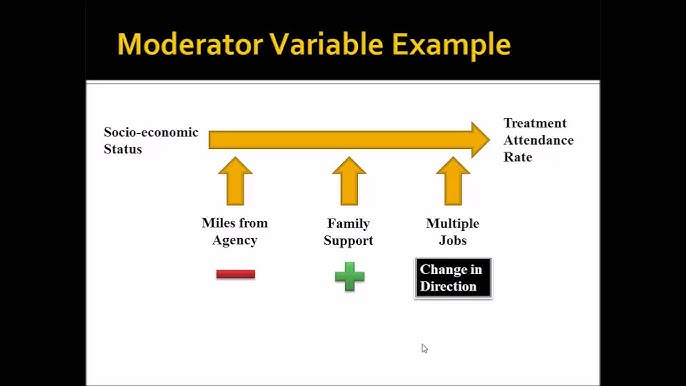 Moderator Variable Example

Socio-economic Status

Treatment Attendance Rate

Miles from Agency

Family Support

Multiple Jobs

Change in Direction